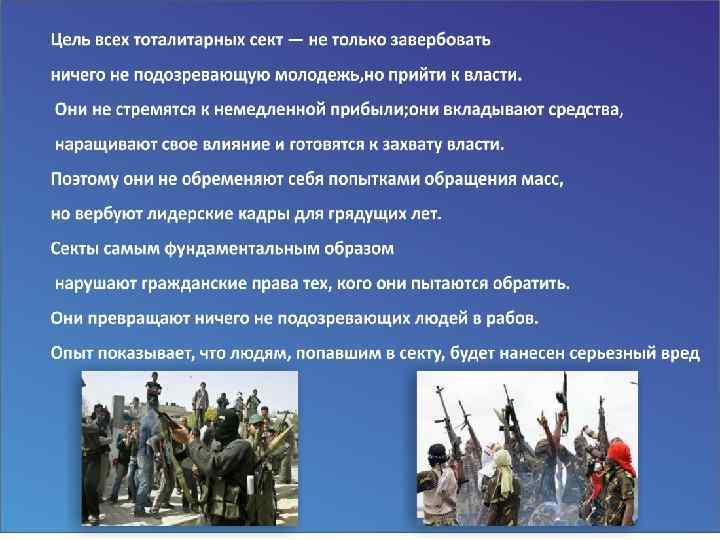 Цель всех тоталитарных сект — не только завербовать ничего не подозревающую молодежь,но прийти к власти. Они не стремятся к немедленной прибыли;они вкладывают средства, наращивают свое влияние и готовятся к захвату власти. Поэтому они не обременяют себя попытками обращения масс, но вербуют лидерские кадры для грядущих лет. Секты самым фундаментальным образом нарушают гражданские права тех, кого они пытаются обратить. Они превращают ничего не подозревающих людей в рабов. Опыт показывает, что людям, попавшим в секту, будет нанесен серьезный вред